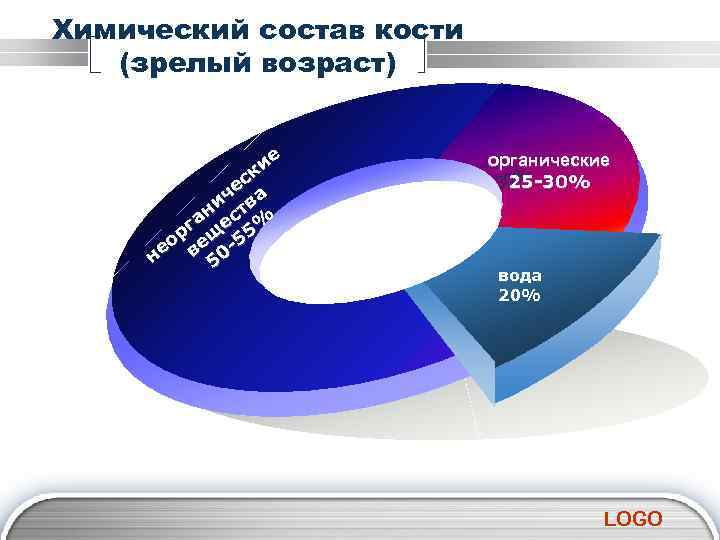 Химический состав кости
(зрелый возраст)

неорганические вещества 50-55%

органические 25-30%

вода 20%

LOGO